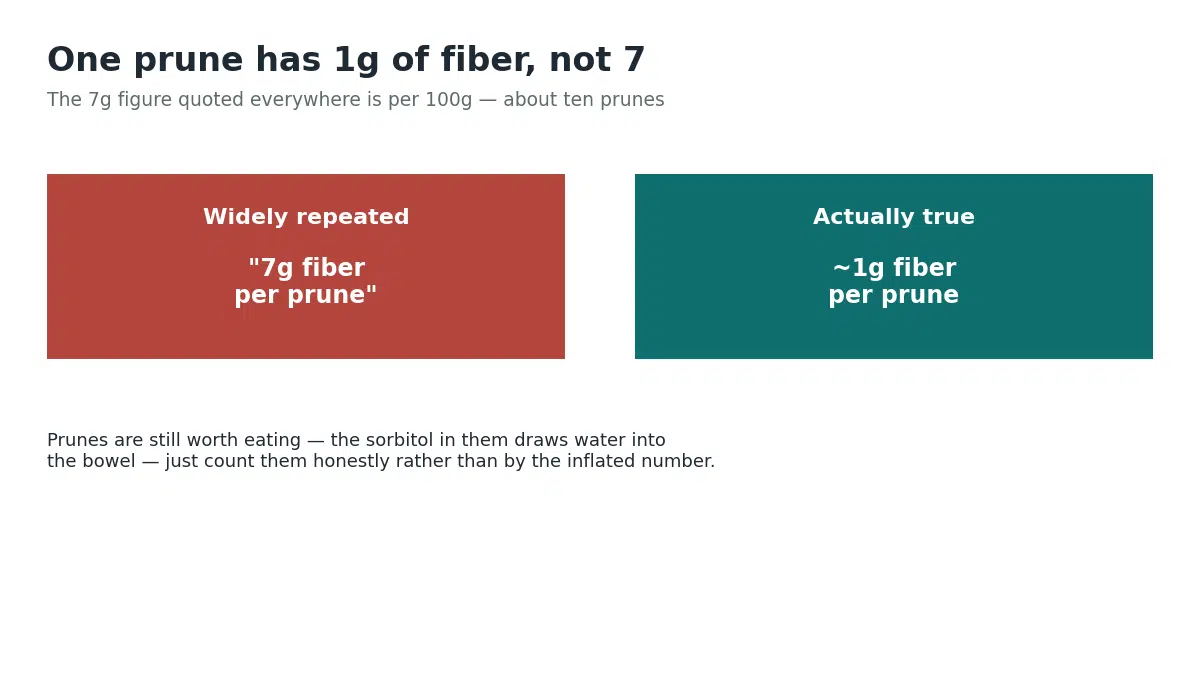 One prune has 1g of fiber, not 7

The 7g figure quoted everywhere is per 100g — about ten prunes

Widely repeated

"7g fiber per prune"

Actually true

~1g fiber per prune

Prunes are still worth eating — the sorbitol in them draws water into the bowel — just count them honestly rather than by the inflated number.